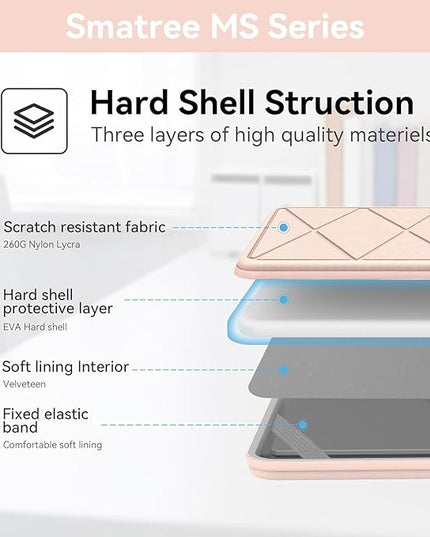 Smatree MS Series

Hard Shell Struction
Three layers of high quality materiels

Scratch resistant fabric
260G Nylon Lycra

Hard shell protective layer
EVA Hard shell

Soft lining Interior
Velveteen

Fixed elastic band
Comfortable soft lining